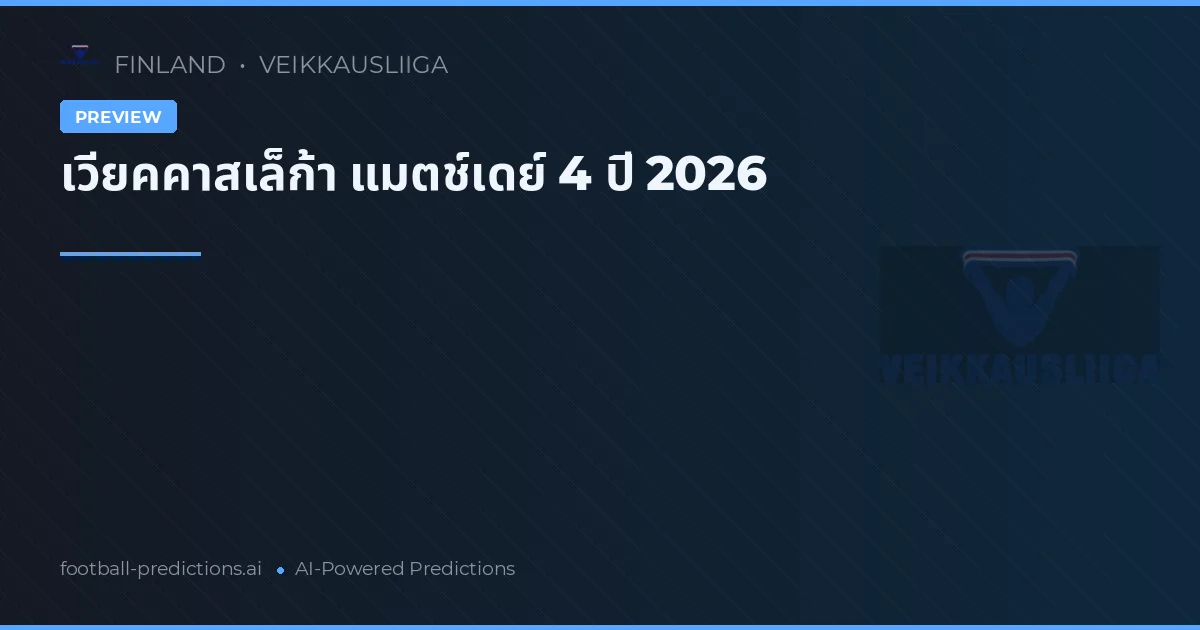 FINLAND • VEIKKAUSLIIGA

PREVIEW

เวียคคาสเล็ก้า แมตช์เดย์ 4 ปี 2026

VEIKKAUSLIIGA

football-predictions.ai • AI-Powered Predictions